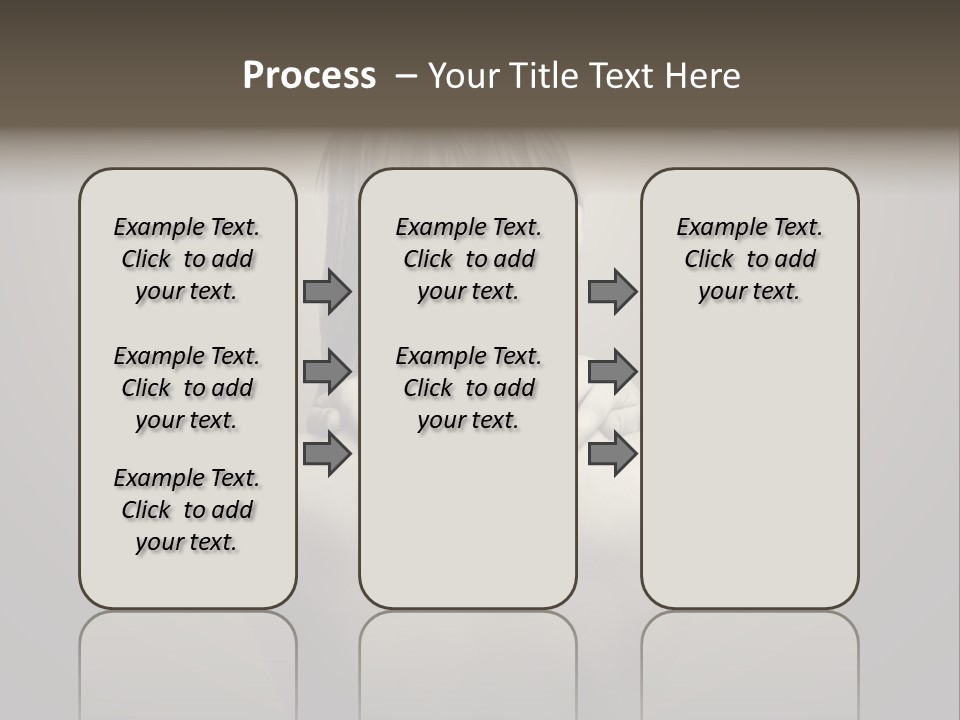 Process – Your Title Text Here

Example Text. Click to add your text.

Example Text. Click to add your text.

Example Text. Click to add your text.

Example Text. Click to add your text.

Example Text. Click to add your text.

Example Text. Click to add your text.